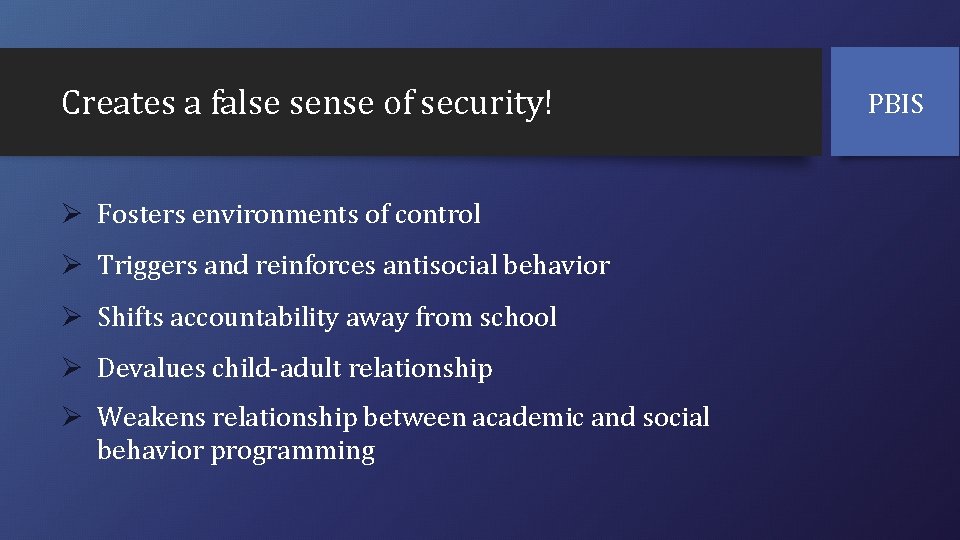 Creates a false sense of security!

PBIS

➢ Fosters environments of control

➢ Triggers and reinforces antisocial behavior

➢ Shifts accountability away from school

➢ Devalues child-adult relationship

➢ Weakens relationship between academic and social behavior programming